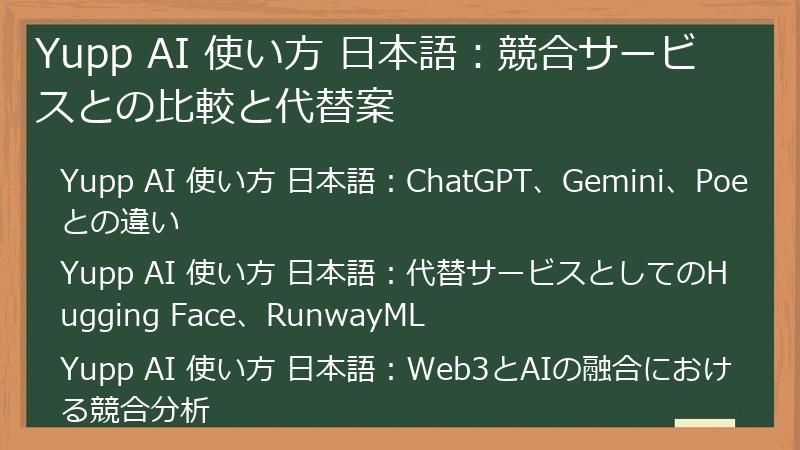 Yupp AI 使い方 日本語：競合サービスとの比較と代替案

Yupp AI 使い方 日本語：ChatGPT、Gemini、Poeとの違い

Yupp AI 使い方 日本語：代替サービスとしてのHugging Face、RunwayML

Yupp AI 使い方 日本語：Web3とAIの融合における競合分析